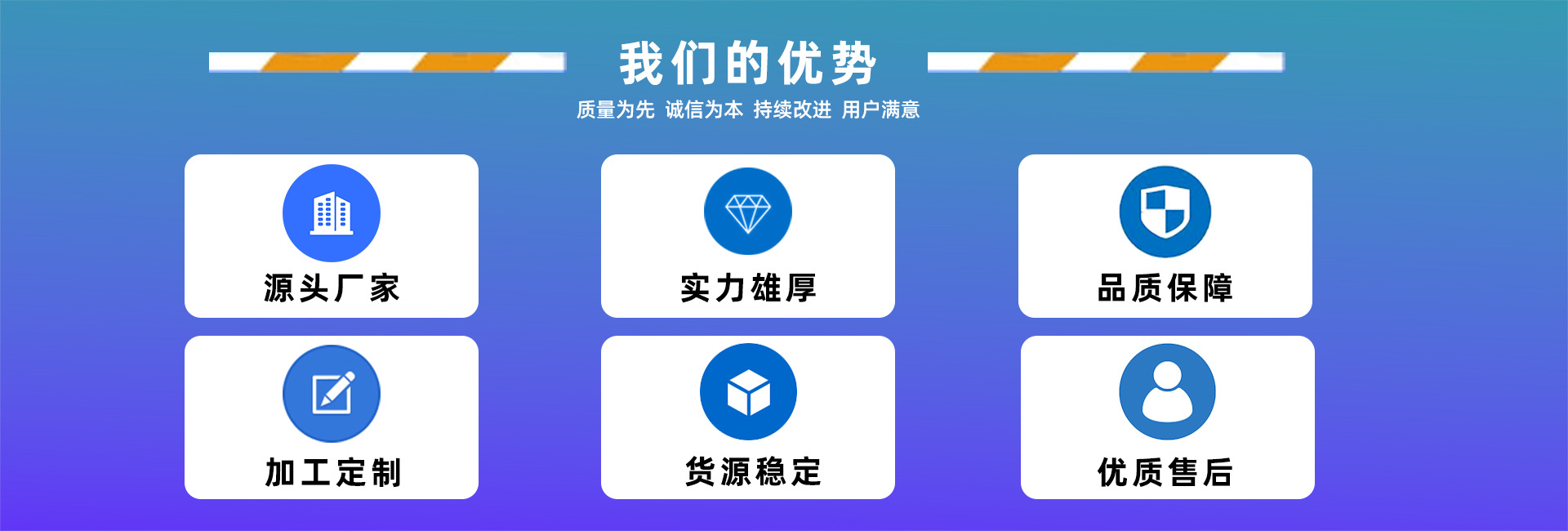 我们的优势

质量为先 诚信为本 持续改进 用户满意

源头厂家

实力雄厚

品质保障

加工定制

货源稳定

优质售后